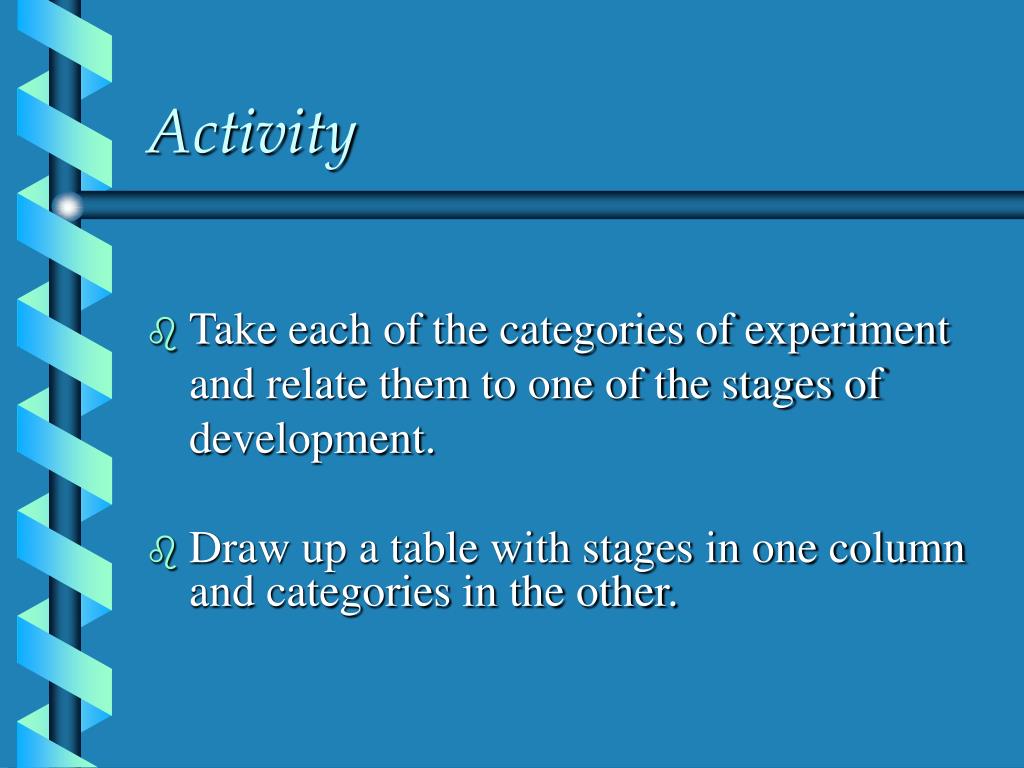 Activity

Take each of the categories of experiment and relate them to one of the stages of development.

Draw up a table with stages in one column and categories in the other.